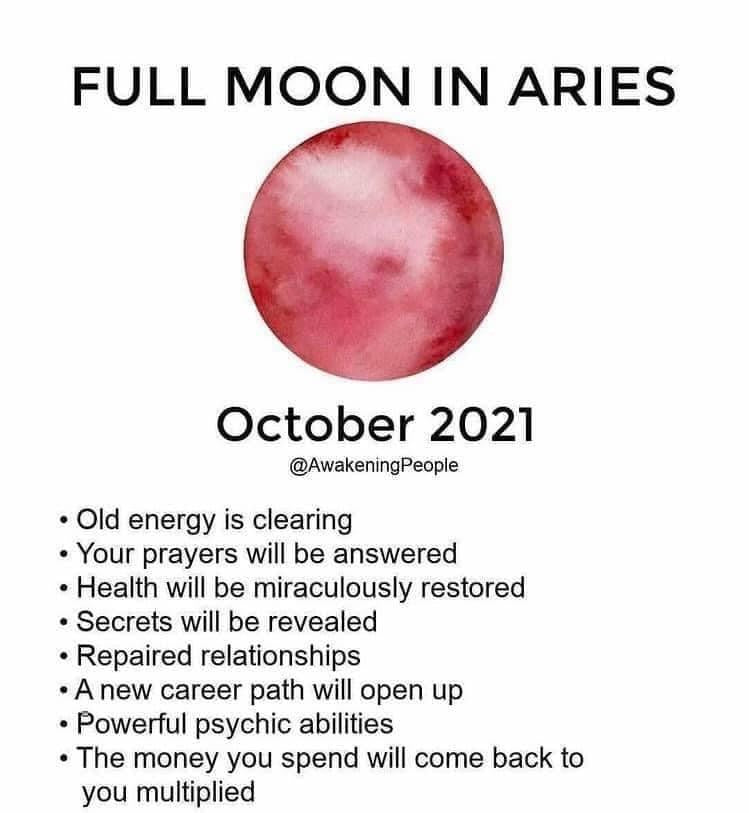 FULL MOON IN ARIES

October 2021

@AwakeningPeople

• Old energy is clearing
• Your prayers will be answered
• Health will be miraculously restored
• Secrets will be revealed
• Repaired relationships
• A new career path will open up
• Powerful psychic abilities
• The money you spend will come back to you multiplied